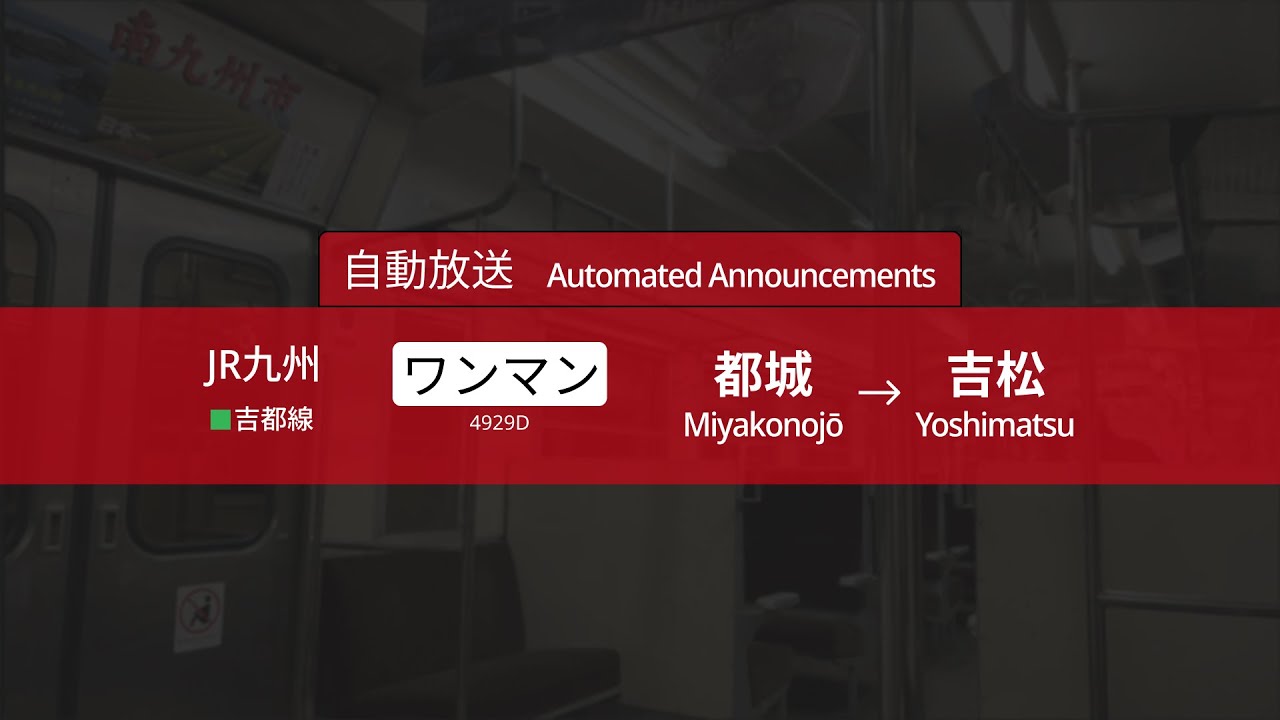 南九州市

自動放送 Automated Announcements

JR九州
吉都線

ワンマン
4929D

都城
Miyakonojō
→
吉松
Yoshimatsu